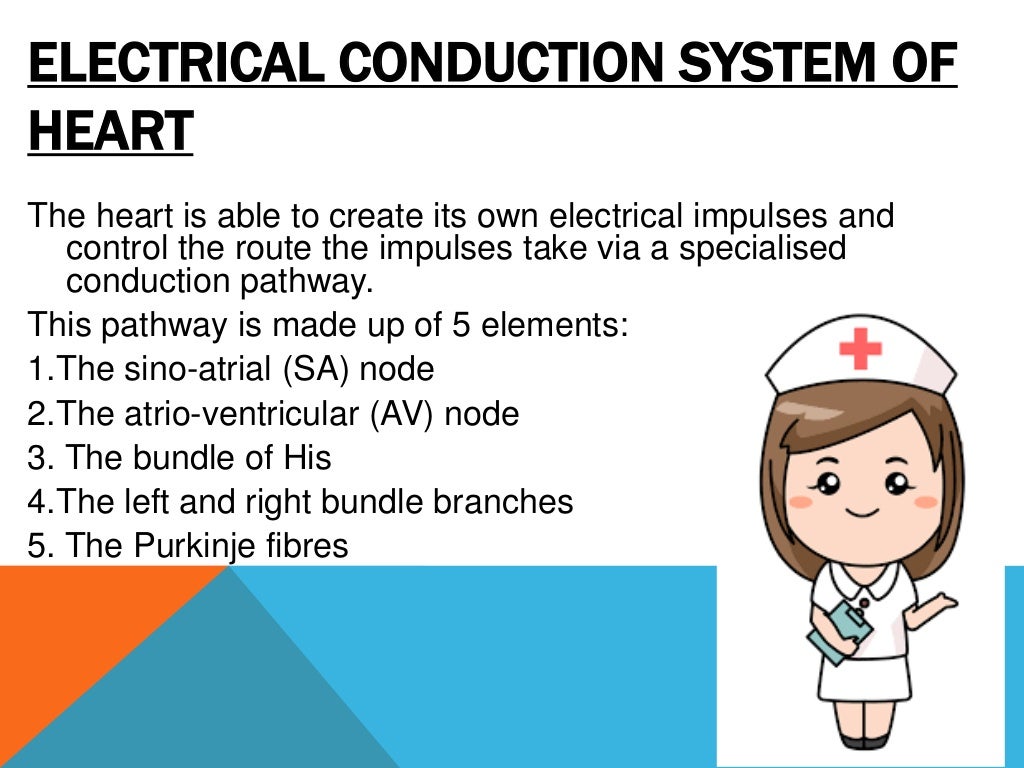 ELECTRICAL CONDUCTION SYSTEM OF HEART

The heart is able to create its own electrical impulses and control the route the impulses take via a specialised conduction pathway.

This pathway is made up of 5 elements:

1.The sino-atrial (SA) node

2.The atrio-ventricular (AV) node

3. The bundle of His

4.The left and right bundle branches

5. The Purkinje fibres